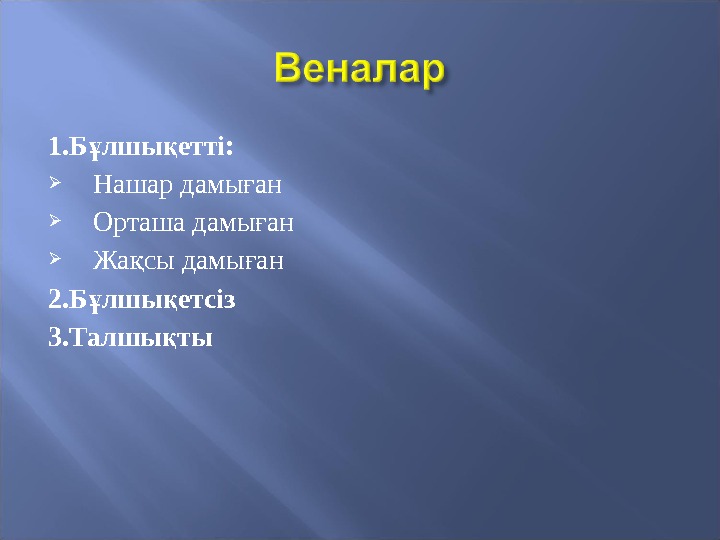 Веналар

1.Бұлшықетті:
➢ Нашар дамыған
➢ Орташа дамыған
➢ Жақсы дамыған
2.Бұлшықетсіз
3.Талшықты